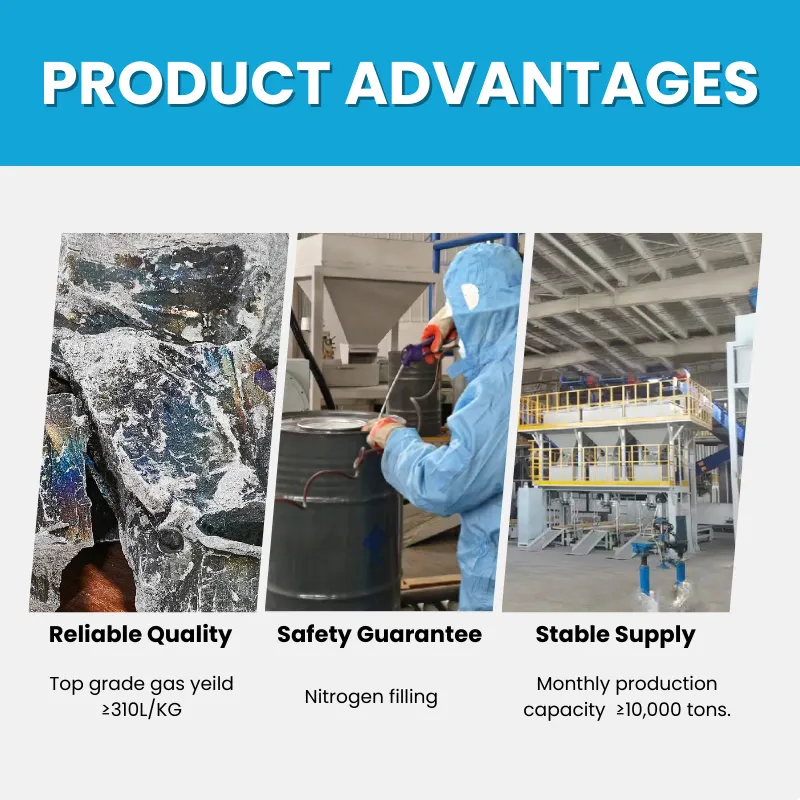 PRODUCT ADVANTAGES

Reliable Quality

Top grade gas yeild ≥310L/KG

Safety Guarantee

Nitrogen filling

Stable Supply

Monthly production capacity ≥10,000 tons.